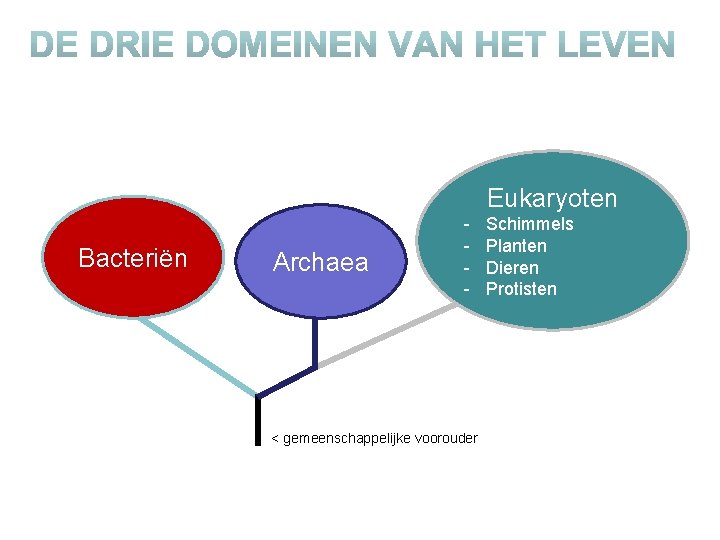 DE DRIE DOMEINEN VAN HET LEVEN

Bacteriën

Archaea

Eukaryoten
- Schimmels
- Planten
- Dieren
- Protisten

< gemeenschappelijke voorouder